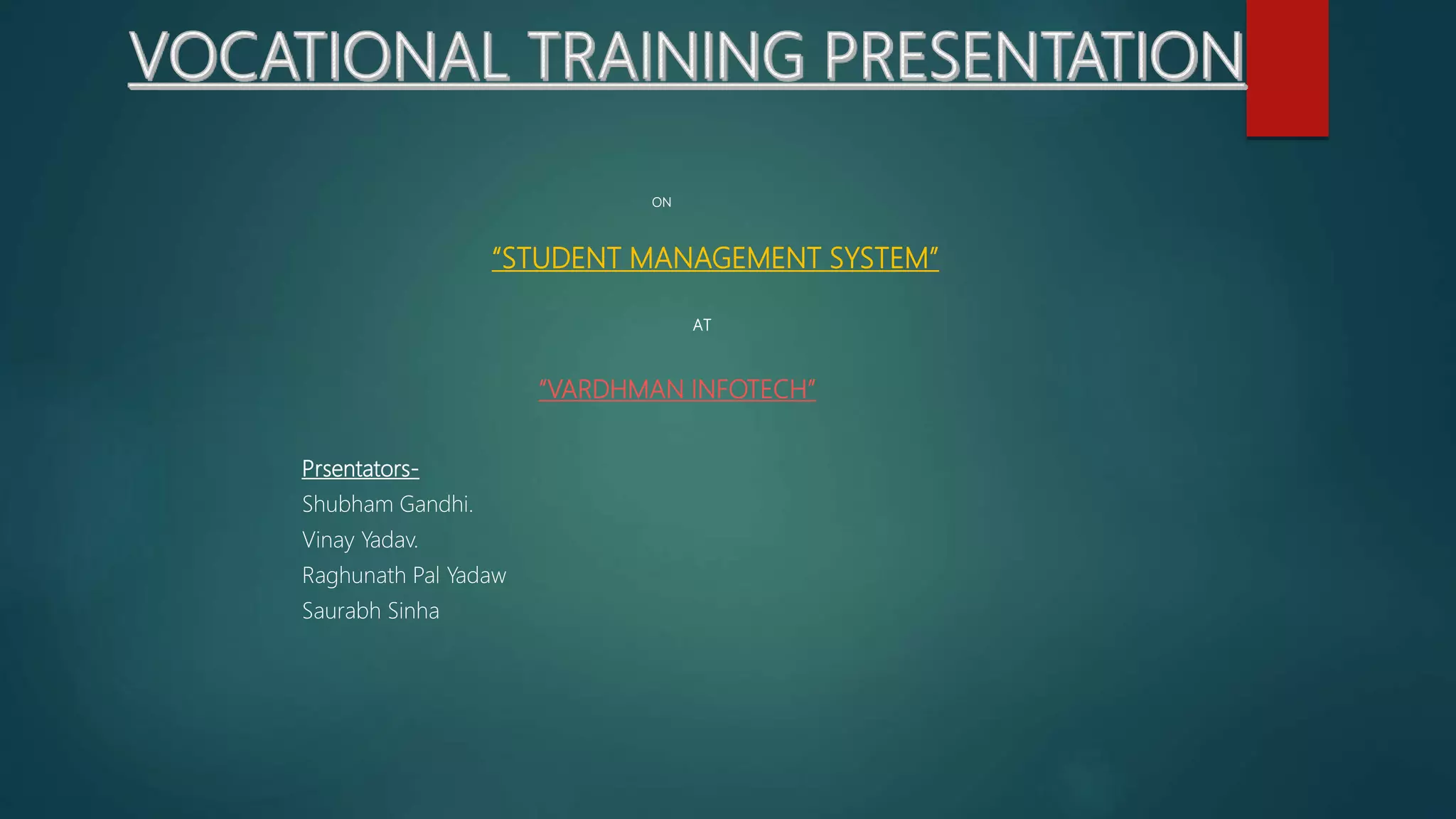 VOCATIONAL TRAINING PRESENTATION

ON

“STUDENT MANAGEMENT SYSTEM”

AT

“VARDHMAN INFOTECH”

Prsentators-
Shubham Gandhi.
Vinay Yadav.
Raghunath Pal Yadaw
Saurabh Sinha